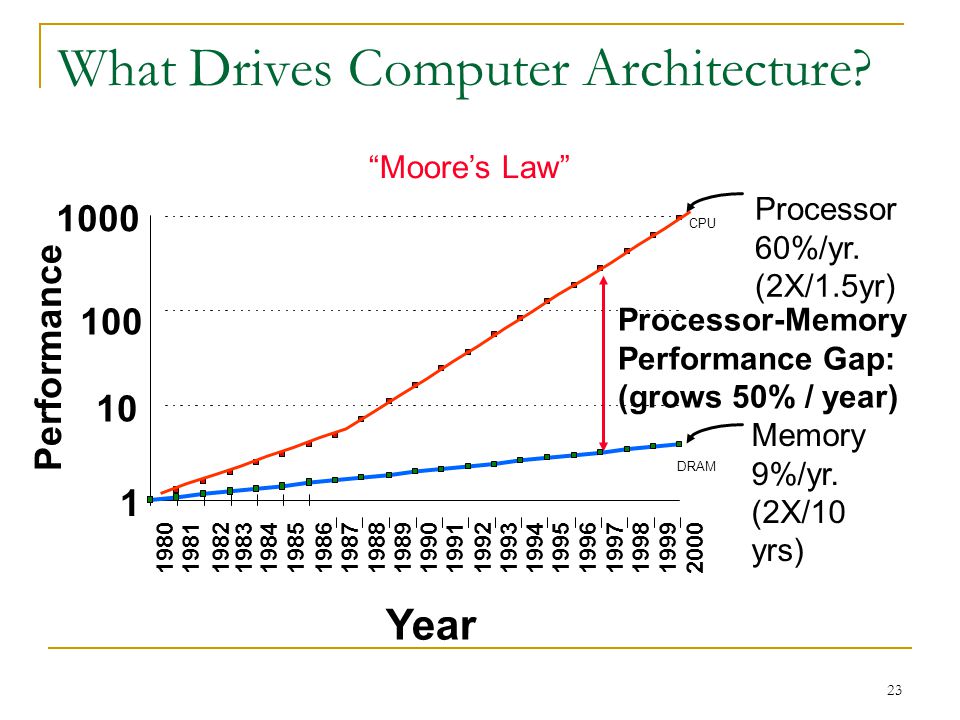 What Drives Computer Architecture?

"Moore's Law"

Performance

1000
100
10
1

CPU

Processor 60%/yr. (2X/1.5yr)

Processor-Memory Performance Gap: (grows 50% / year)

DRAM

Memory 9%/yr. (2X/10 yrs)

1980 1981 1982 1983 1984 1985 1986 1987 1988 1989 1990 1991 1992 1993 1994 1995 1996 1997 1998 1999 2000

Year

23